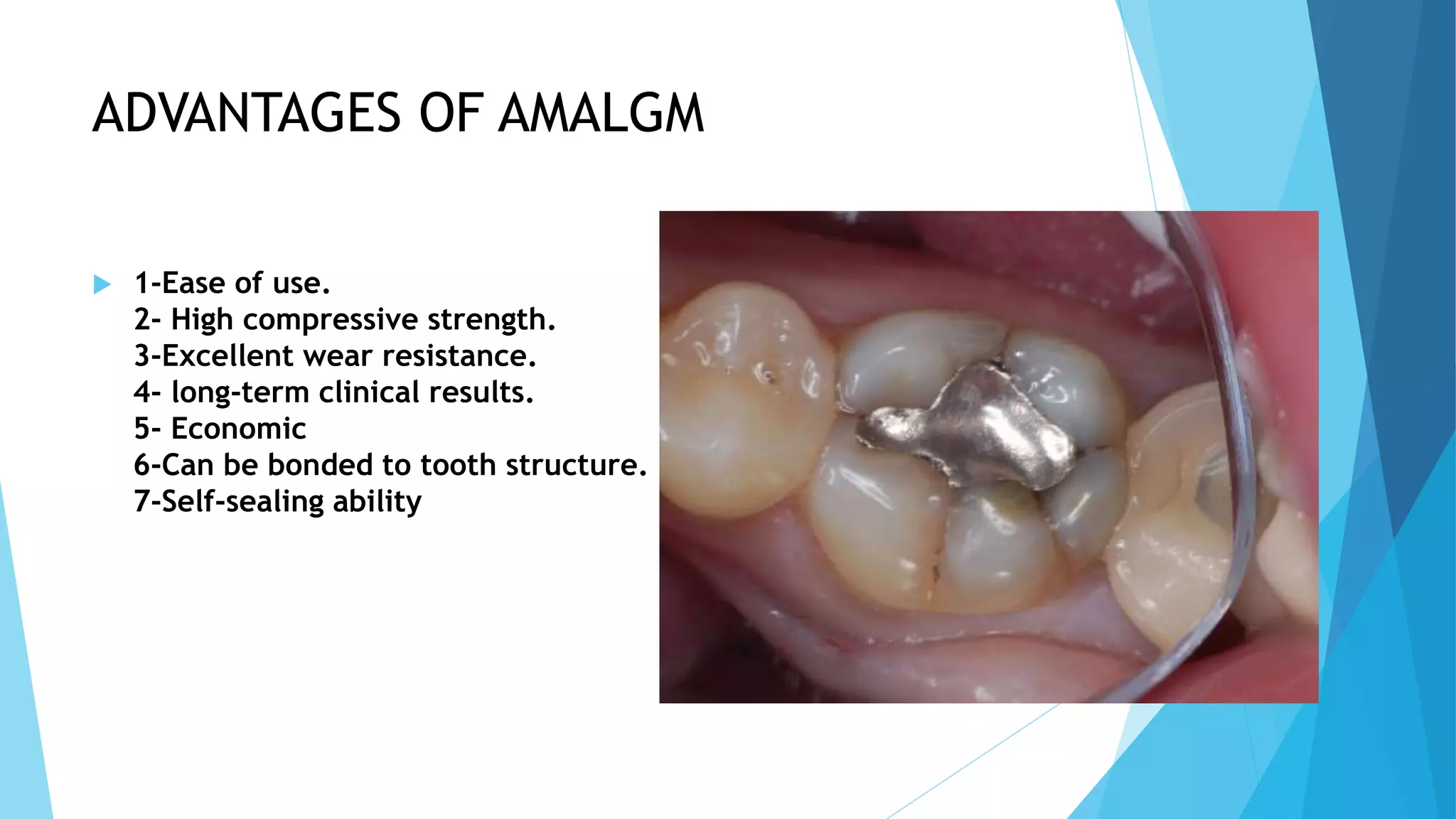 ADVANTAGES OF AMALGM

1-Ease of use.
2- High compressive strength.
3-Excellent wear resistance.
4- long-term clinical results.
5- Economic
6-Can be bonded to tooth structure.
7-Self-sealing ability